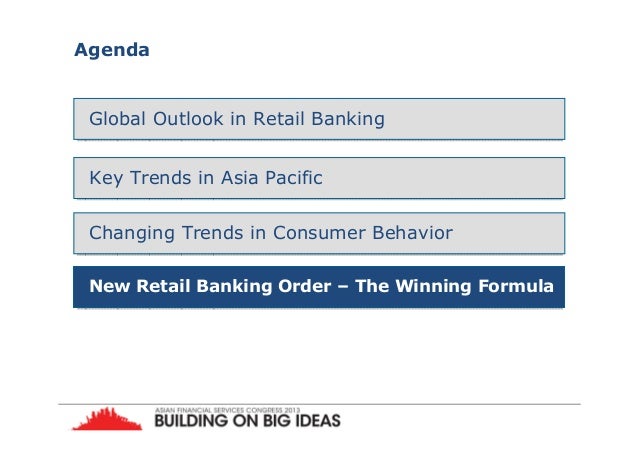 Agenda

Global Outlook in Retail Banking

Key Trends in Asia Pacific

Changing Trends in Consumer Behavior

New Retail Banking Order – The Winning Formula

ASIAN FINANCIAL SERVICES CONGRESS 2013
BUILDING ON BIG IDEAS